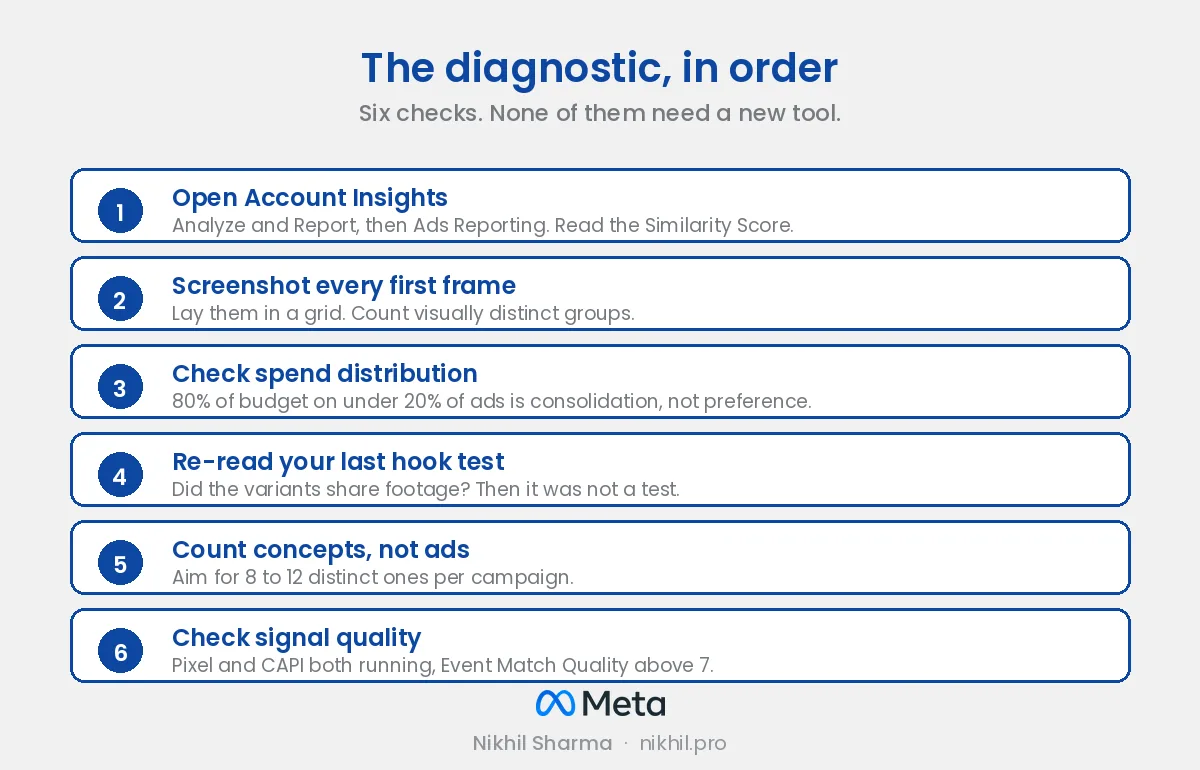 The diagnostic, in order

Six checks. None of them need a new tool.

1
Open Account Insights
Analyze and Report, then Ads Reporting. Read the Similarity Score.

2
Screenshot every first frame
Lay them in a grid. Count visually distinct groups.

3
Check spend distribution
80% of budget on under 20% of ads is consolidation, not preference.

4
Re-read your last hook test
Did the variants share footage? Then it was not a test.

5
Count concepts, not ads
Aim for 8 to 12 distinct ones per campaign.

6
Check signal quality
Pixel and CAPI both running, Event Match Quality above 7.

Meta

Nikhil Sharma · nikhil.pro